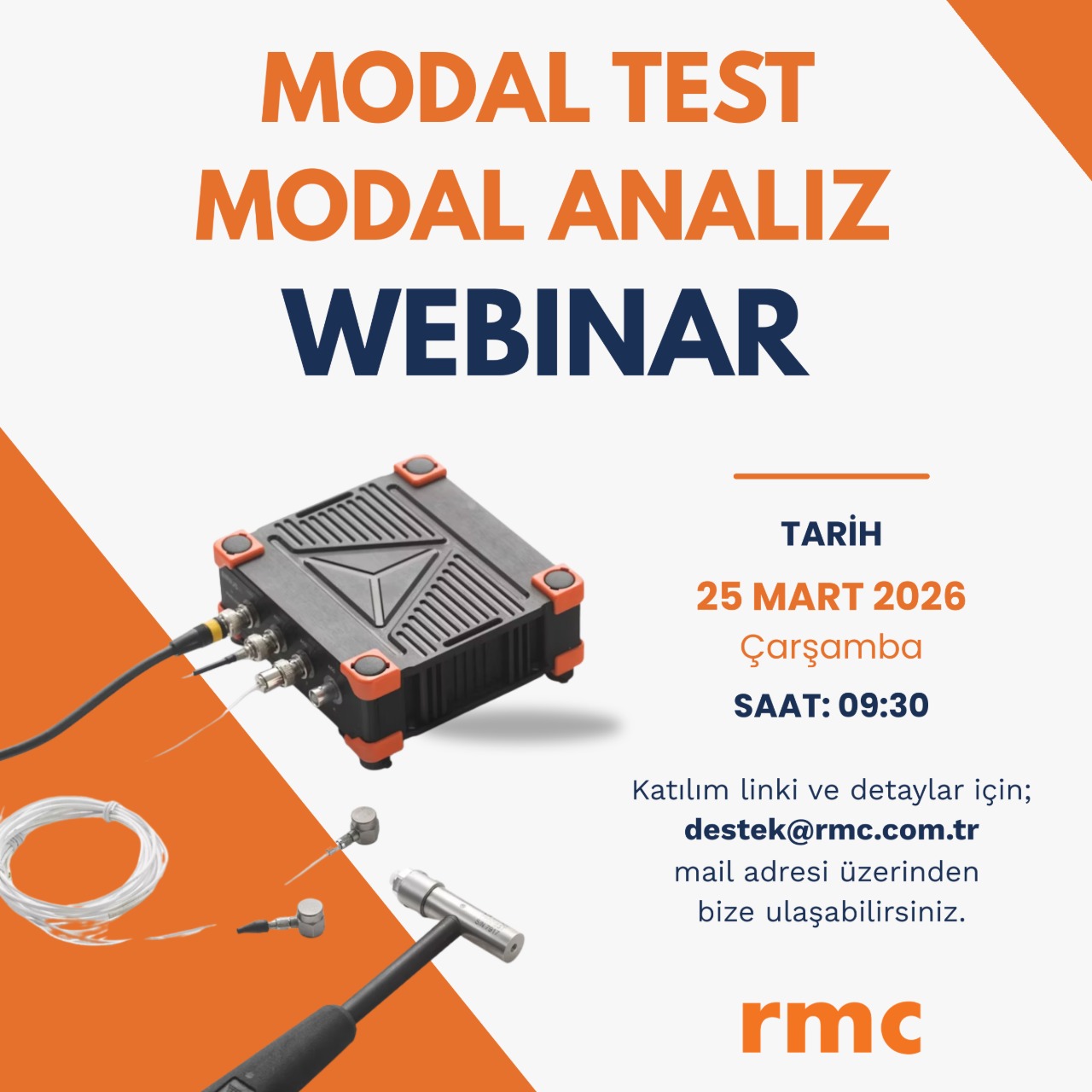 MODAL TEST
MODAL ANALIZ
WEBINAR

TARİH
25 MART 2026
Çarşamba
SAAT: 09:30

Katılım linki ve detaylar için;
destek@rmc.com.tr
mail adresi üzerinden
bize ulaşabilirsiniz.

rmc